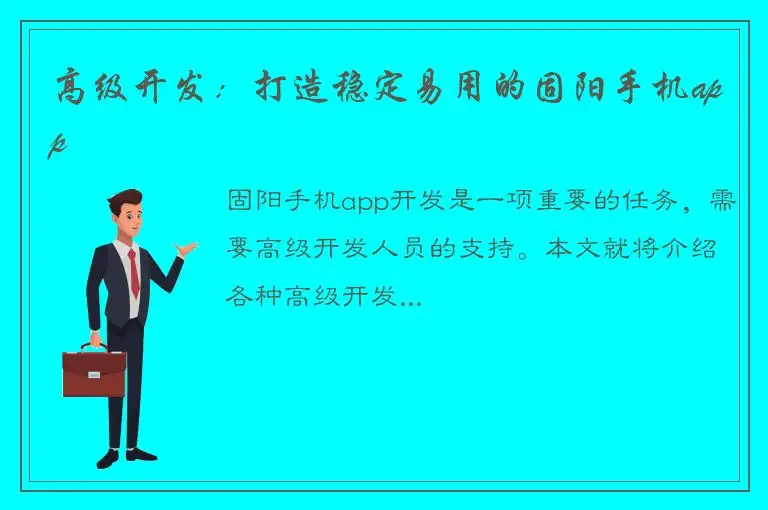 高级开发：打造稳定易用的固阳手机app

固阳手机app开发是一项重要的任务，需要高级开发人员的支持。本文就将介绍各种高级开发...